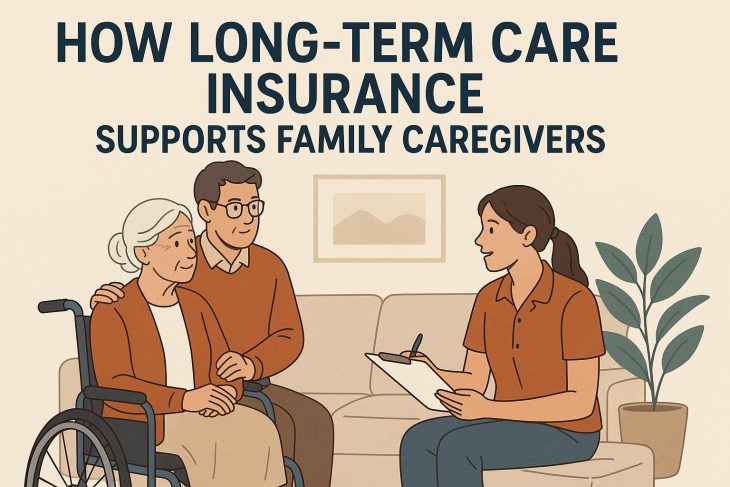 HOW LONG-TERM CARE INSURANCE
SUPPORTS FAMILY CAREGIVERS